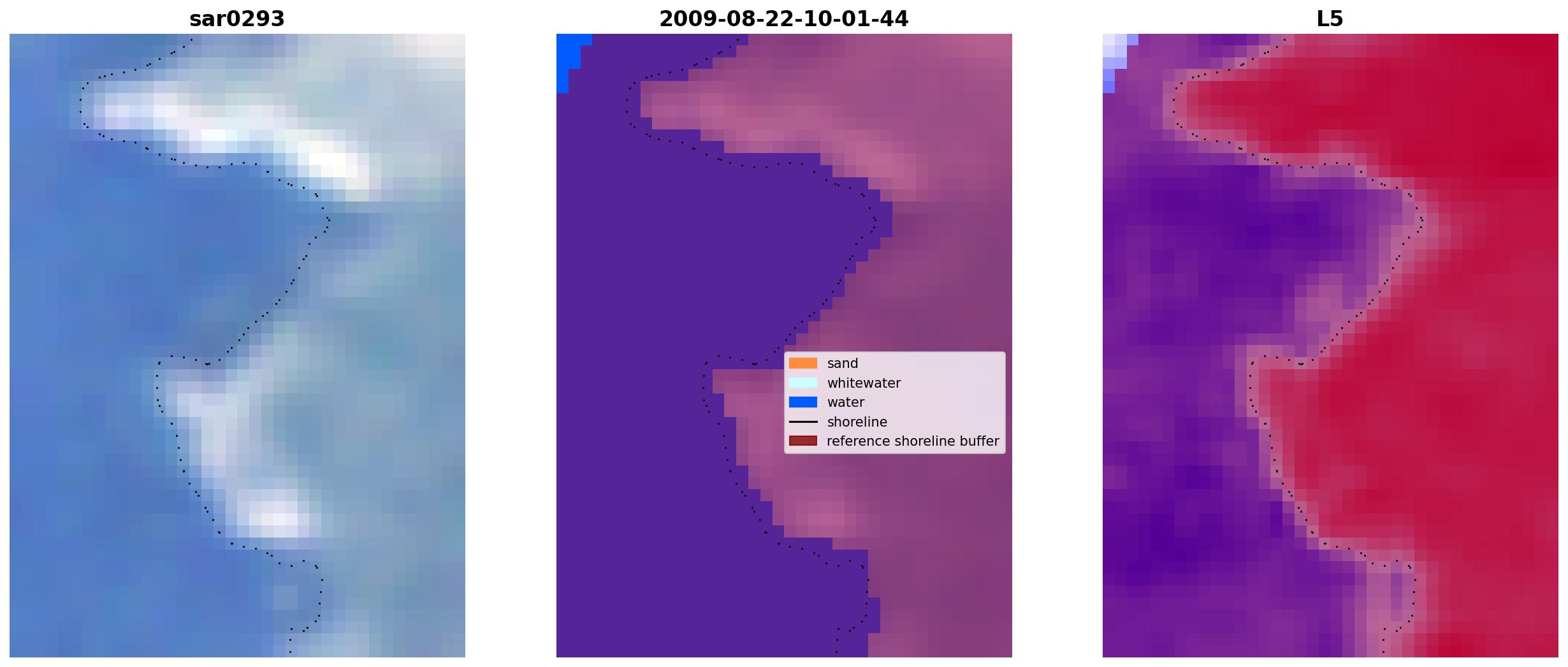 sar0293

2009-08-22-10-01-44

sand
whitewater
water
shoreline
reference shoreline buffer

L5